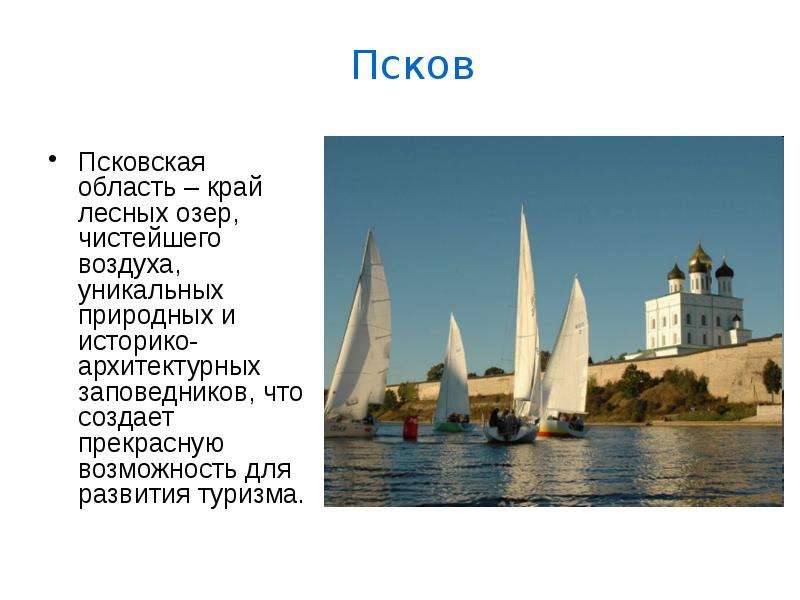 Псков

• Псковская область – край лесных озер, чистейшего воздуха, уникальных природных и историко-архитектурных заповедников, что создает прекрасную возможность для развития туризма.